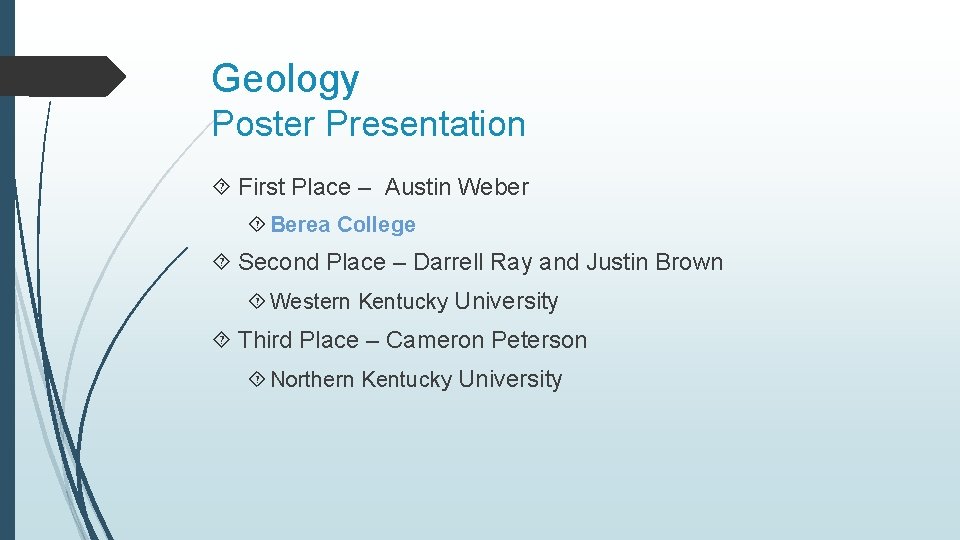 Geology
Poster Presentation

First Place – Austin Weber

Berea College

Second Place – Darrell Ray and Justin Brown

Western Kentucky University

Third Place – Cameron Peterson

Northern Kentucky University